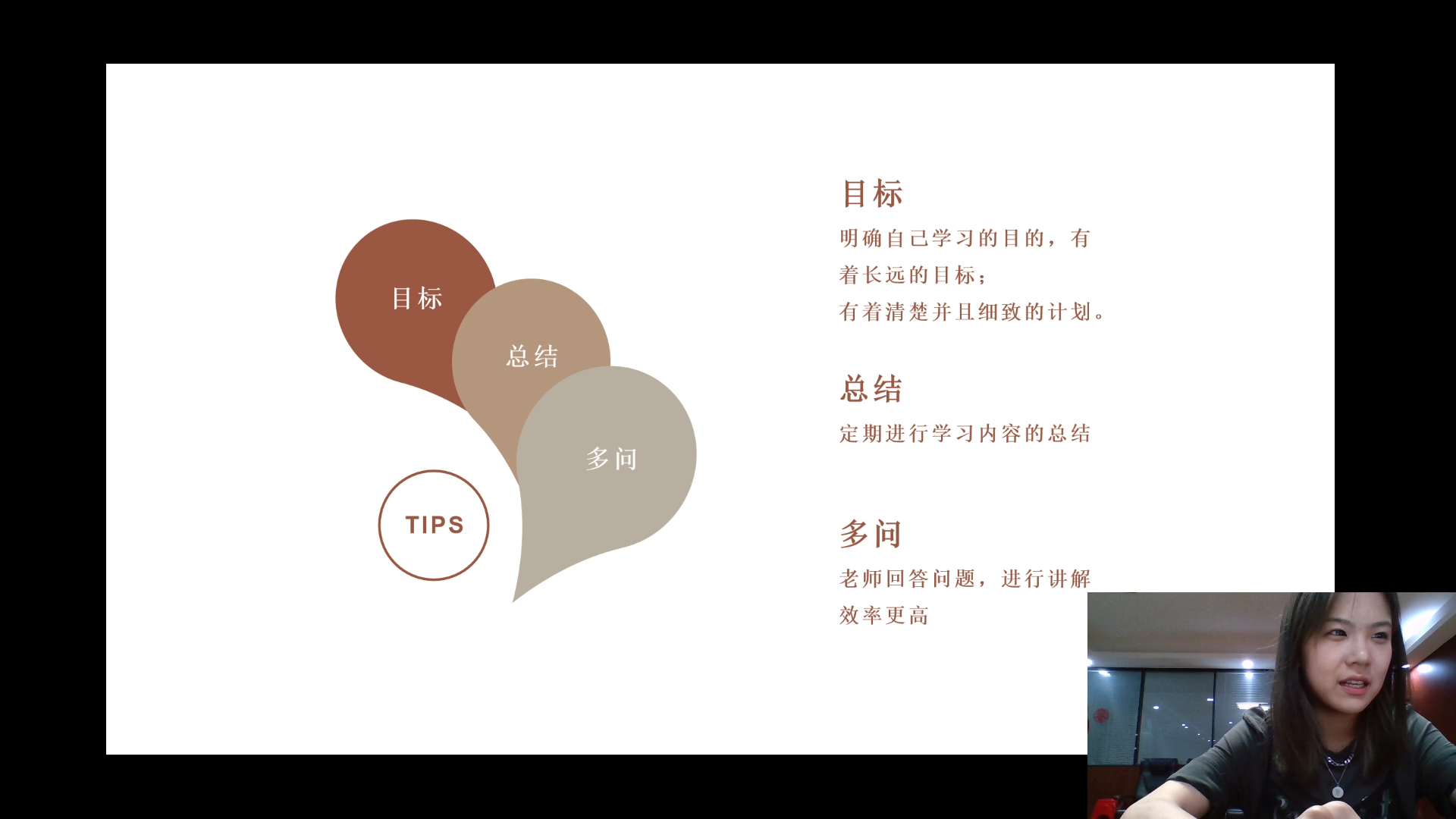 目标

总结

多问

TIPS

目标

明确自己学习的目的，有着长远的目标；

有着清楚并且细致的计划。

总结

定期进行学习内容的总结

多问

老师回答问题，进行讲解效率更高